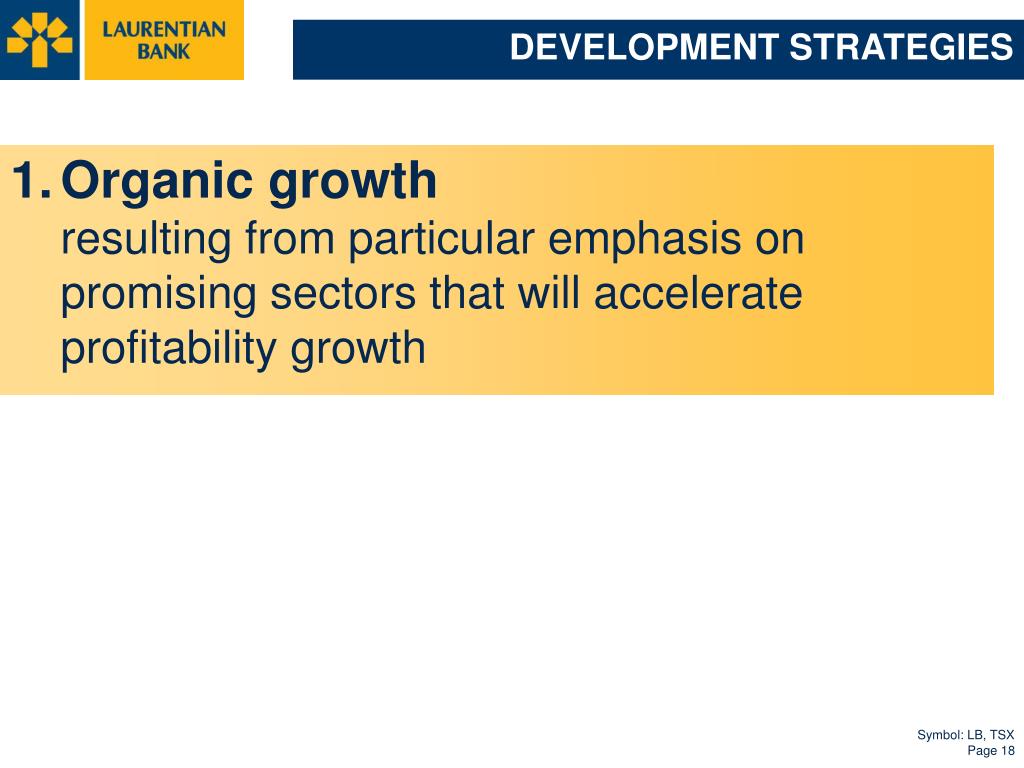 LAURENTIAN BANK

DEVELOPMENT STRATEGIES

1. Organic growth
resulting from particular emphasis on promising sectors that will accelerate profitability growth

Symbol: LB, TSX
Page 18